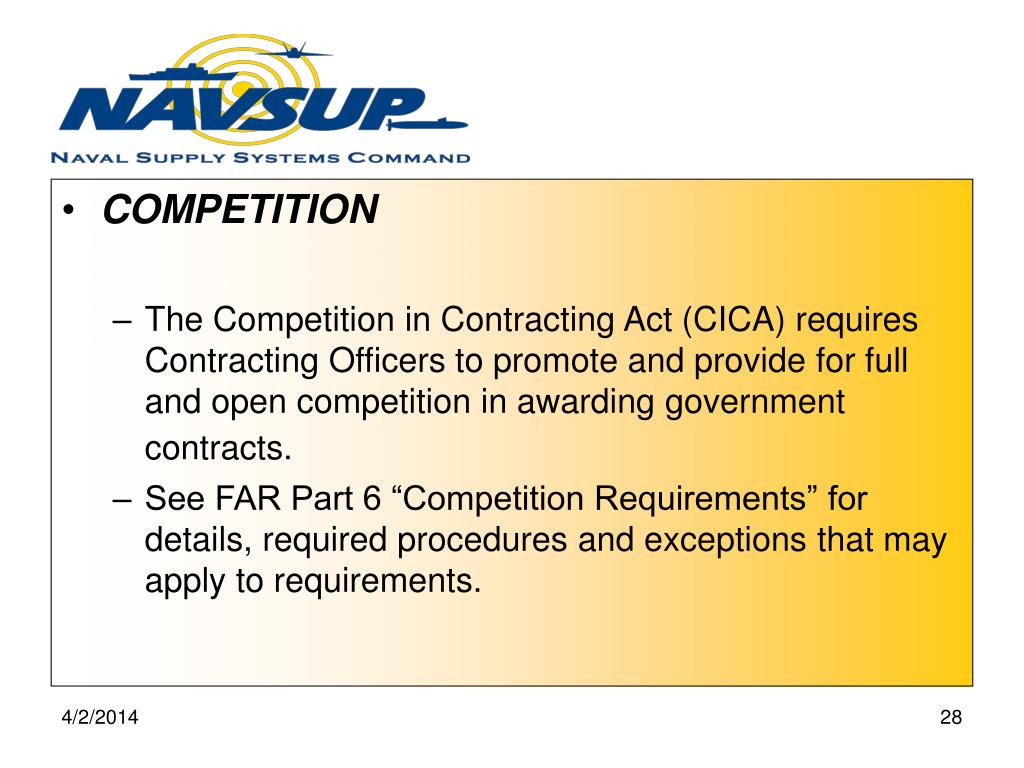 NAVSUP
NAVAL SUPPLY SYSTEMS COMMAND

• COMPETITION

– The Competition in Contracting Act (CICA) requires Contracting Officers to promote and provide for full and open competition in awarding government contracts.

– See FAR Part 6 “Competition Requirements” for details, required procedures and exceptions that may apply to requirements.

4/2/2014

28